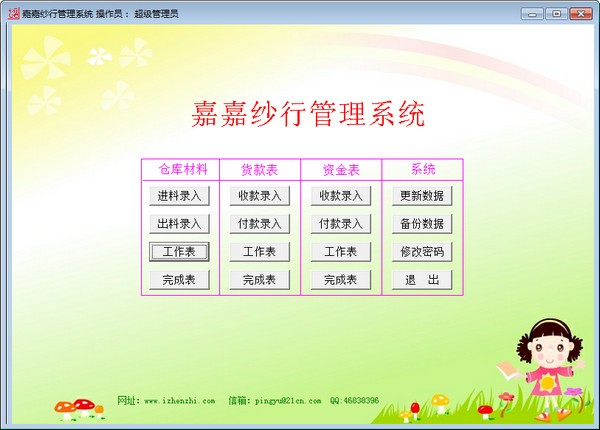 嘉嘉纱行管理系统 操作员： 超级管理员

嘉嘉纱行管理系统

| 仓库材料 | 货款表 | 资金表 | 系统 |
|---|---|---|---|
| 进料录入 | 收款录入 | 收款录入 | 更新数据 |
| 出料录入 | 付款录入 | 付款录入 | 备份数据 |
| 工作表 | 工作表 | 工作表 | 修改密码 |
| 完成表 | 完成表 | 完成表 | 退　出 |

网址: www.izhenzhi.com 信箱: pingyu@21cn.com QQ:46838396